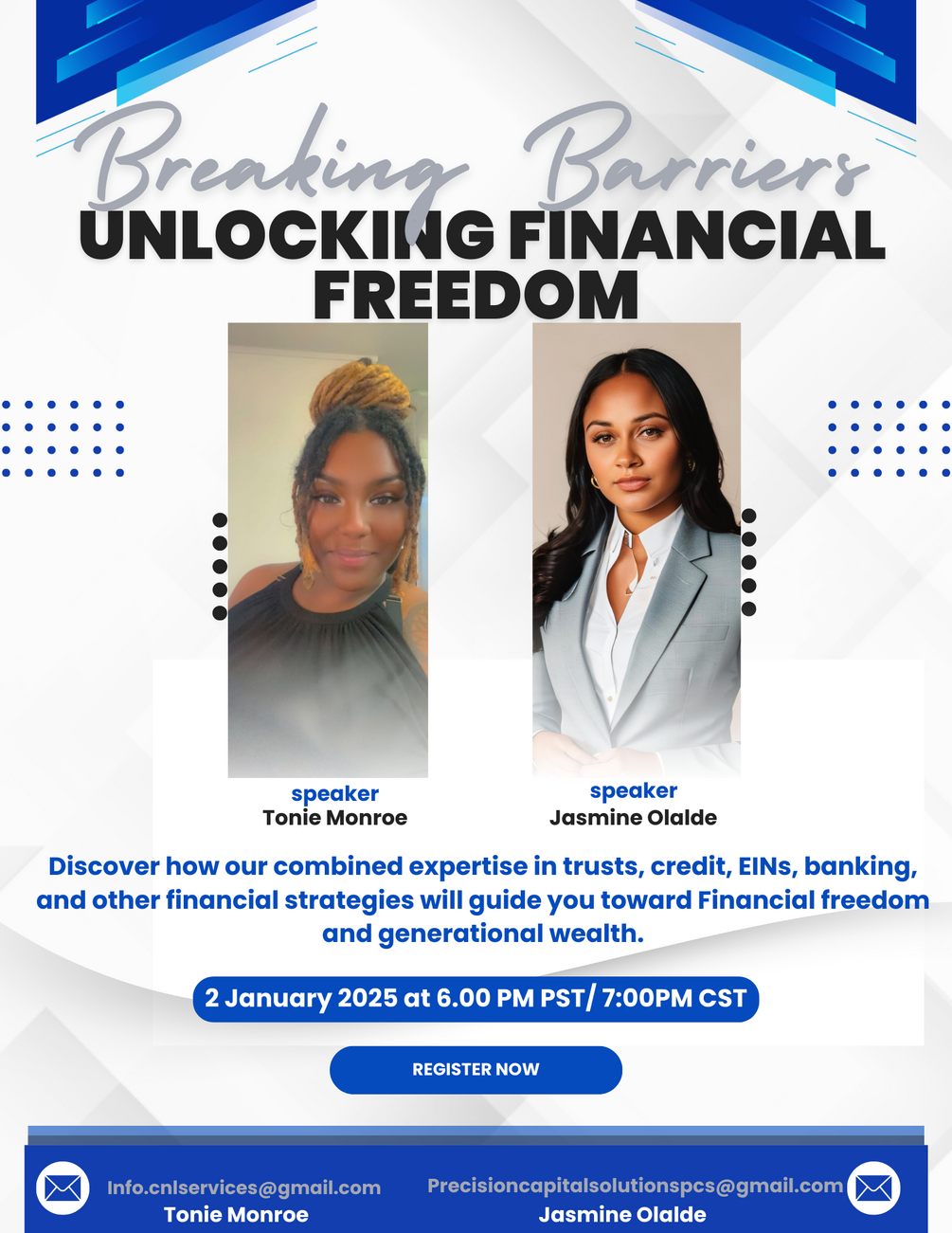 Breaking Barriers
UNLOCKING FINANCIAL FREEDOM

speaker
Tonie Monroe

speaker
Jasmine Olalde

Discover how our combined expertise in trusts, credit, EINs, banking, and other financial strategies will guide you toward Financial freedom and generational wealth.

2 January 2025 at 6.00 PM PST/ 7:00PM CST

REGISTER NOW

Info.cnlservices@gmail.com
Tonie Monroe

Precisioncapitalsolutionspcs@gmail.com
Jasmine Olalde